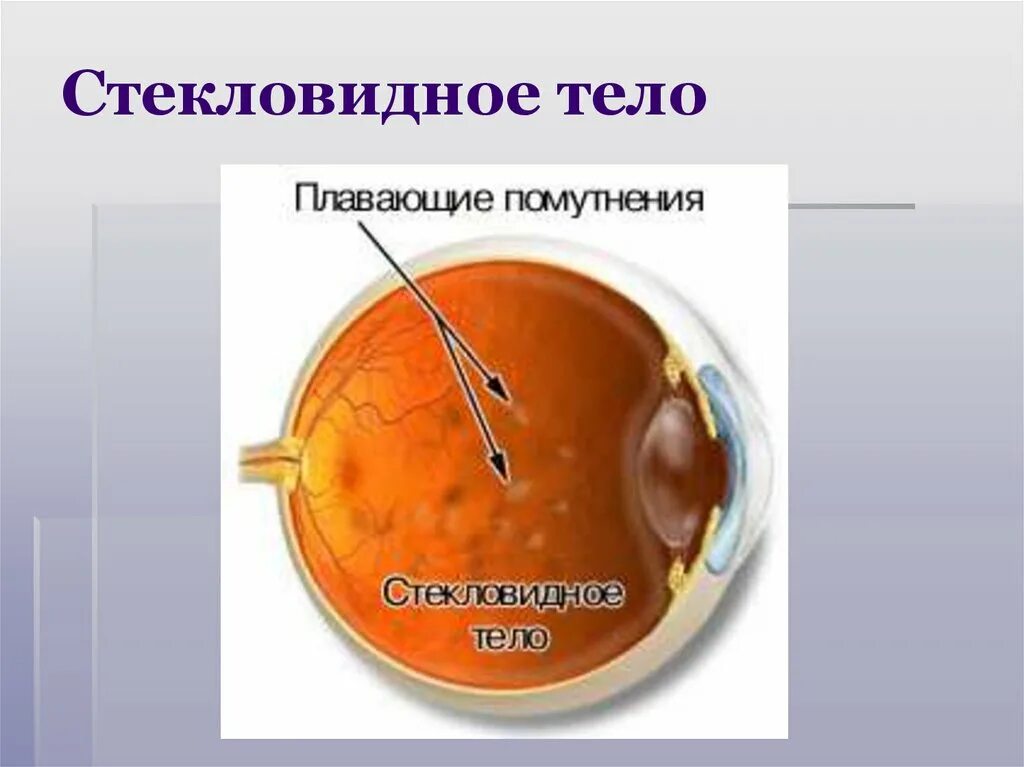 Стекловидное тело

Плавающие помутнения

Стекловидное тело